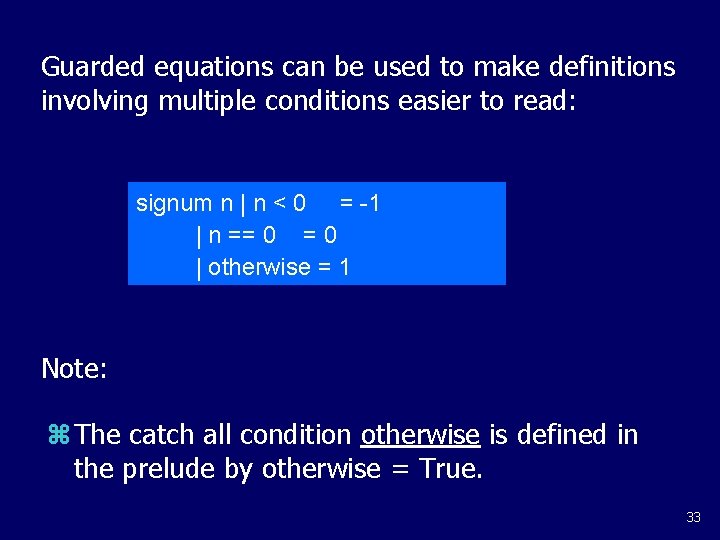 Guarded equations can be used to make definitions involving multiple conditions easier to read:

signum n | n < 0     = -1
         | n == 0    = 0
         | otherwise = 1

Note:

⌘ The catch all condition otherwise is defined in the prelude by otherwise = True.

33